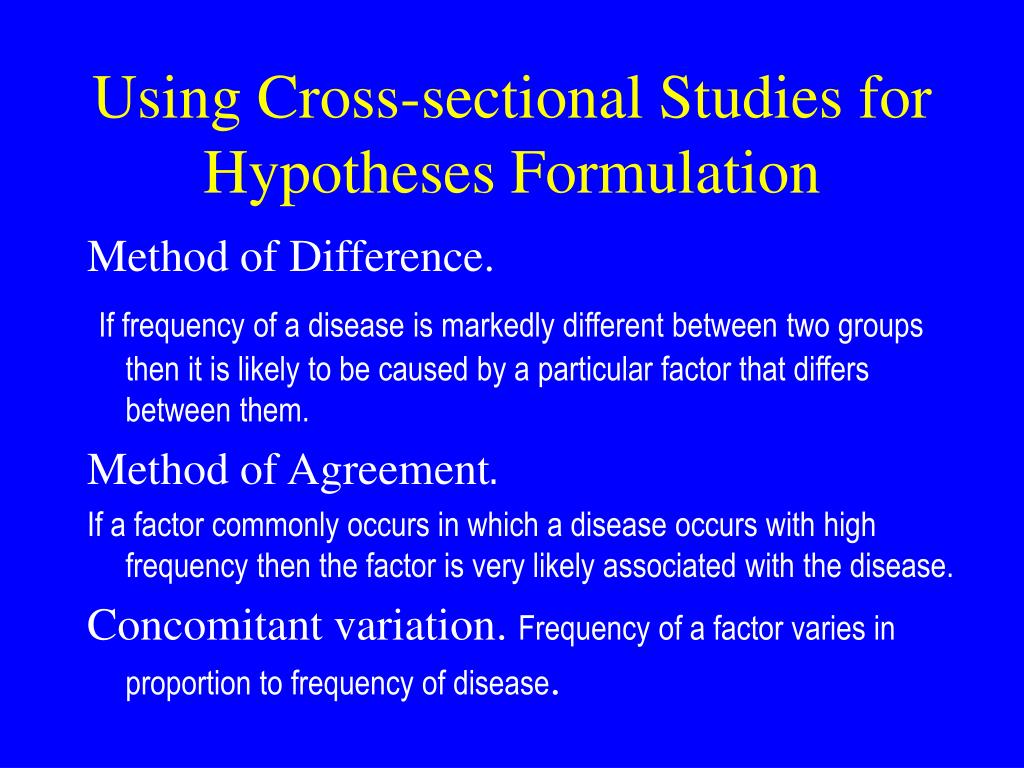 Using Cross-sectional Studies for Hypotheses Formulation

Method of Difference.

If frequency of a disease is markedly different between two groups then it is likely to be caused by a particular factor that differs between them.

Method of Agreement.

If a factor commonly occurs in which a disease occurs with high frequency then the factor is very likely associated with the disease.

Concomitant variation. Frequency of a factor varies in proportion to frequency of disease.